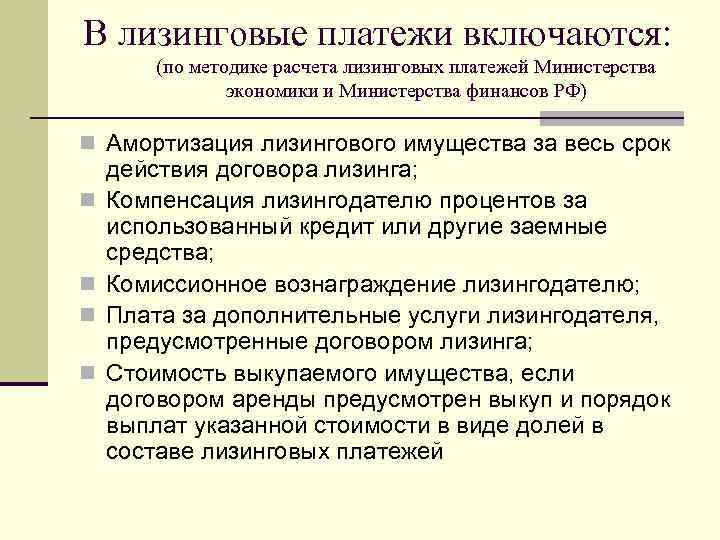 В лизинговые платежи включаются:
(по методике расчета лизинговых платежей Министерства экономики и Министерства финансов РФ)

Амортизация лизингового имущества за весь срок действия договора лизинга;

Компенсация лизингодателю процентов за использованный кредит или другие заемные средства;

Комиссионное вознаграждение лизингодателю;

Плата за дополнительные услуги лизингодателя, предусмотренные договором лизинга;

Стоимость выкупаемого имущества, если договором аренды предусмотрен выкуп и порядок выплат указанной стоимости в виде долей в составе лизинговых платежей